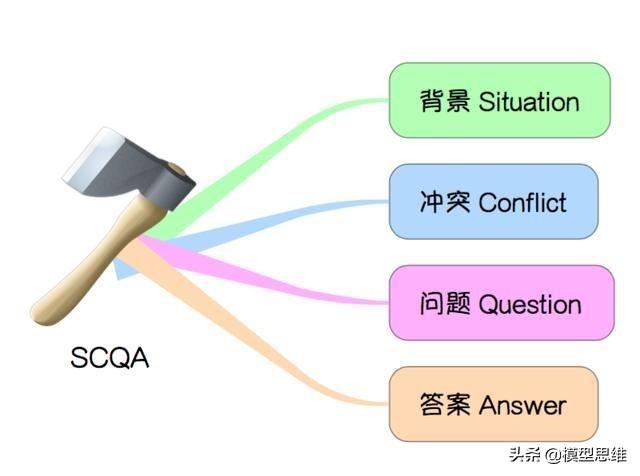 SCQA

背景 Situation

冲突 Conflict

问题 Question

答案 Answer

头条 @模型思维